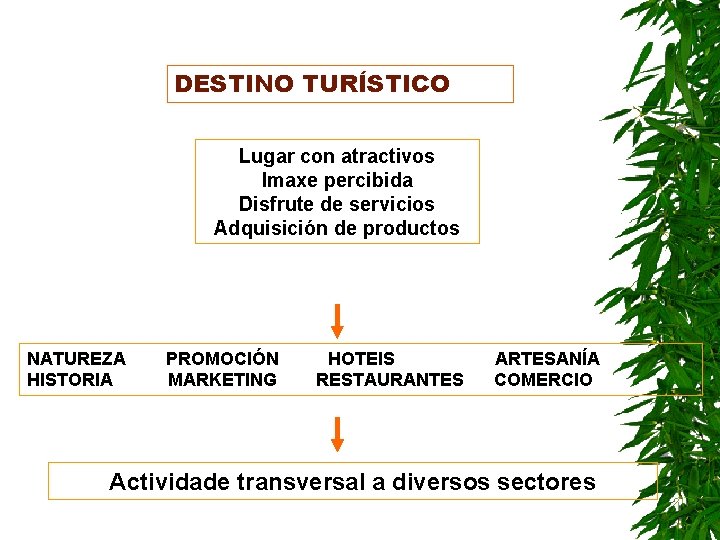 DESTINO TURÍSTICO

Lugar con atractivos
Imaxe percibida
Disfrute de servicios
Adquisición de productos

NATUREZA HISTORIA

PROMOCIÓN MARKETING

HOTEIS RESTAURANTES

ARTESANÍA COMERCIO

Actividade transversal a diversos sectores